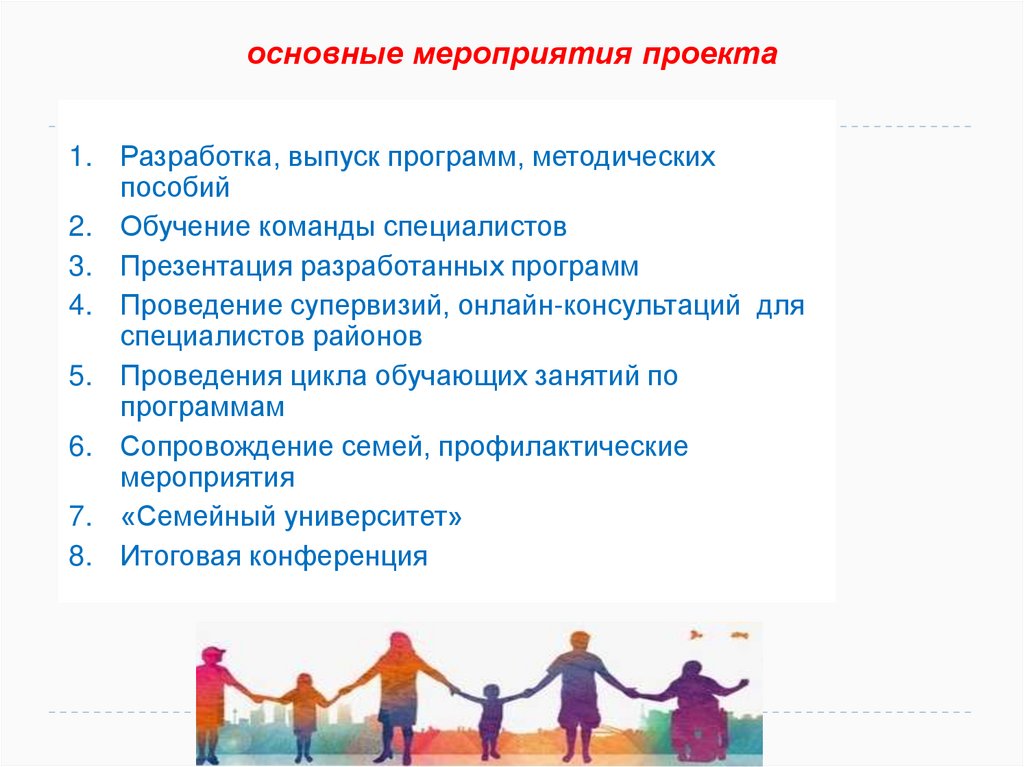 основные мероприятия проекта

1. Разработка, выпуск программ, методических пособий
2. Обучение команды специалистов
3. Презентация разработанных программ
4. Проведение супервизий, онлайн-консультаций для специалистов районов
5. Проведения цикла обучающих занятий по программам
6. Сопровождение семей, профилактические мероприятия
7. «Семейный университет»
8. Итоговая конференция